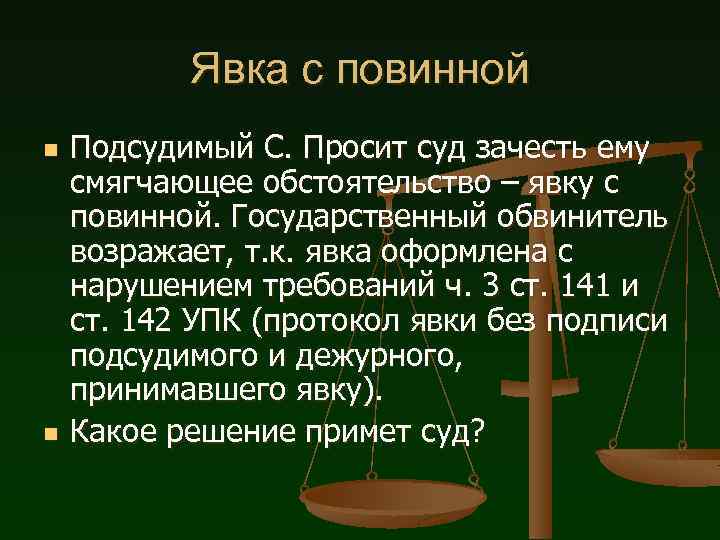 Явка с повинной

Подсудимый С. Просит суд зачесть ему смягчающее обстоятельство – явку с повинной. Государственный обвинитель возражает, т.к. явка оформлена с нарушением требований ч. 3 ст. 141 и ст. 142 УПК (протокол явки без подписи подсудимого и дежурного, принимавшего явку).

Какое решение примет суд?